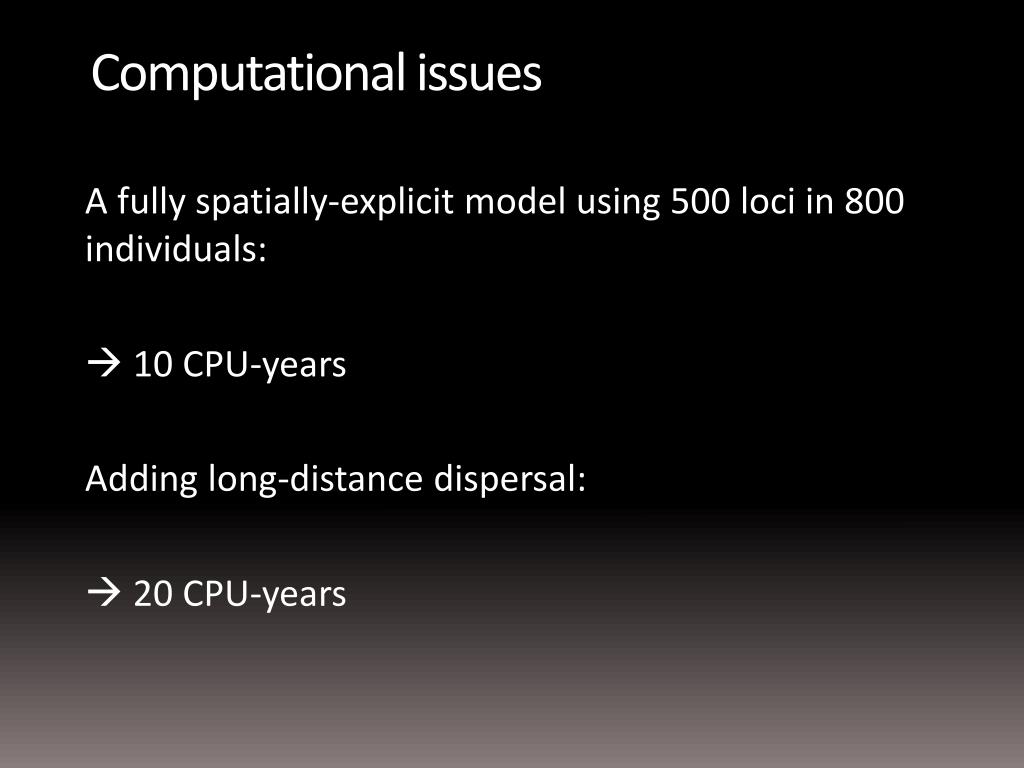 Computational issues

A fully spatially-explicit model using 500 loci in 800 individuals:

→ 10 CPU-years

Adding long-distance dispersal:

→ 20 CPU-years